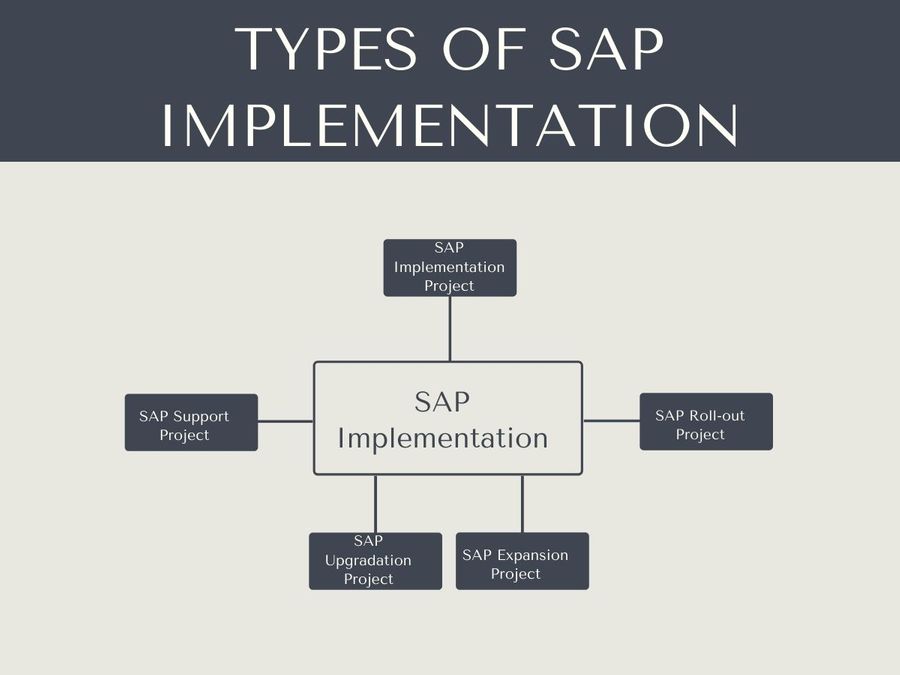 TYPES OF SAP IMPLEMENTATION

SAP Implementation Project

SAP Support Project

SAP Implementation

SAP Roll-out Project

SAP Upgradation Project

SAP Expansion Project